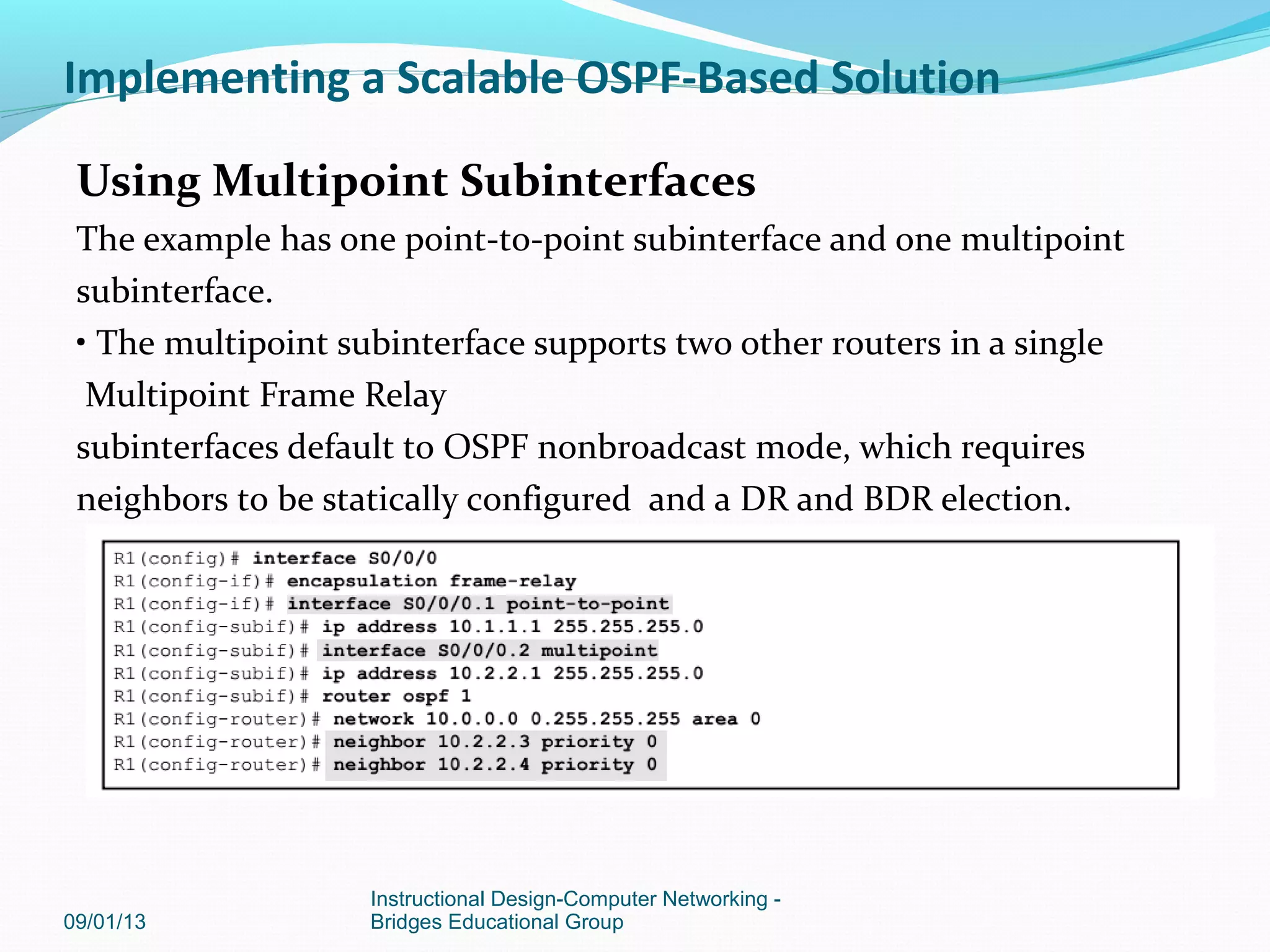 Implementing a Scalable OSPF-Based Solution

Using Multipoint Subinterfaces

The example has one point-to-point subinterface and one multipoint subinterface.

• The multipoint subinterface supports two other routers in a single Multipoint Frame Relay

subinterfaces default to OSPF nonbroadcast mode, which requires neighbors to be statically configured and a DR and BDR election.

R1(config)# interface S0/0/0
R1(config-if)# encapsulation frame-relay
R1(config-if)# interface S0/0/0.1 point-to-point
R1(config-subif)# ip address 10.1.1.1 255.255.255.0
R1(config-subif)# interface S0/0/0.2 multipoint
R1(config-subif)# ip address 10.2.2.1 255.255.255.0
R1(config-subif)# router ospf 1
R1(config-router)# network 10.0.0.0 0.255.255.255 area 0
R1(config-router)# neighbor 10.2.2.3 priority 0
R1(config-router)# neighbor 10.2.2.4 priority 0

09/01/13

Instructional Design-Computer Networking - Bridges Educational Group